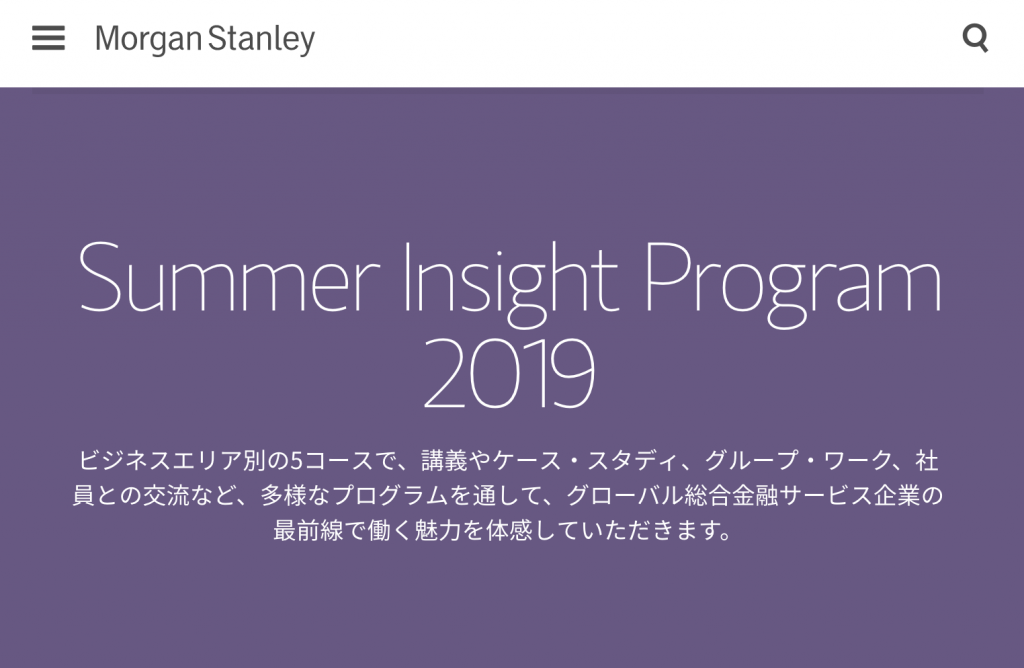 Morgan Stanley

Summer Insight Program 2019

ビジネスエリア別の5コースで、講義やケース・スタディ、グループ・ワーク、社員との交流など、多様なプログラムを通して、グローバル総合金融サービス企業の最前線で働く魅力を体感していただきます。